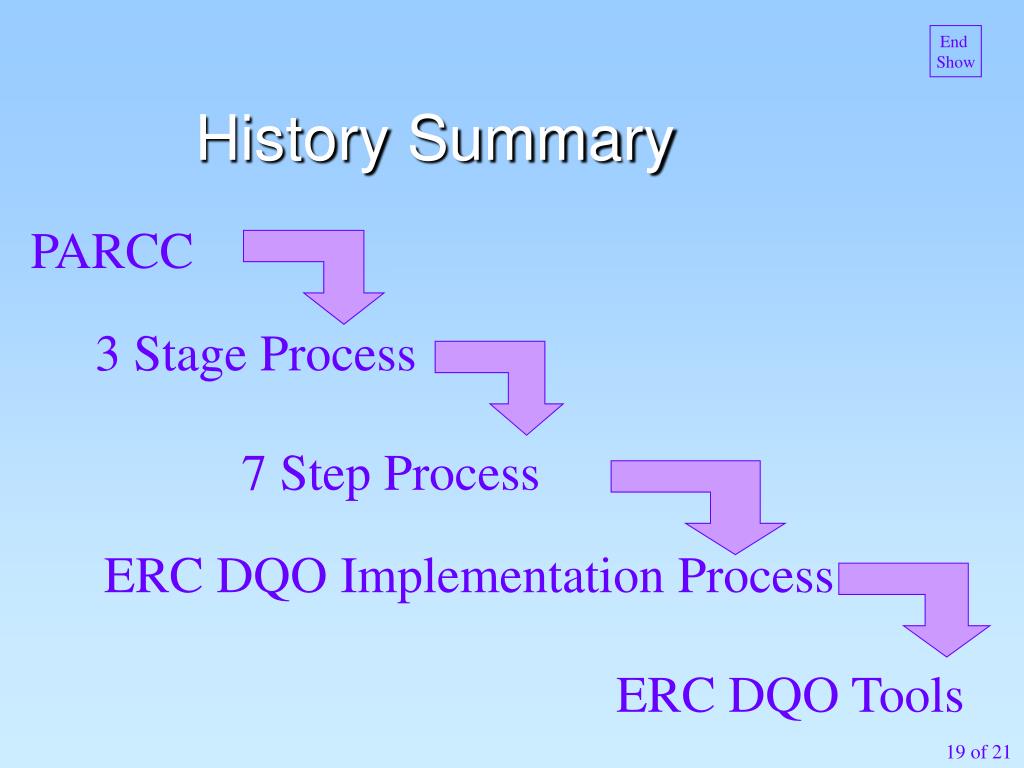 End Show

History Summary

PARCC

3 Stage Process

7 Step Process

ERC DQO Implementation Process

ERC DQO Tools

19 of 21